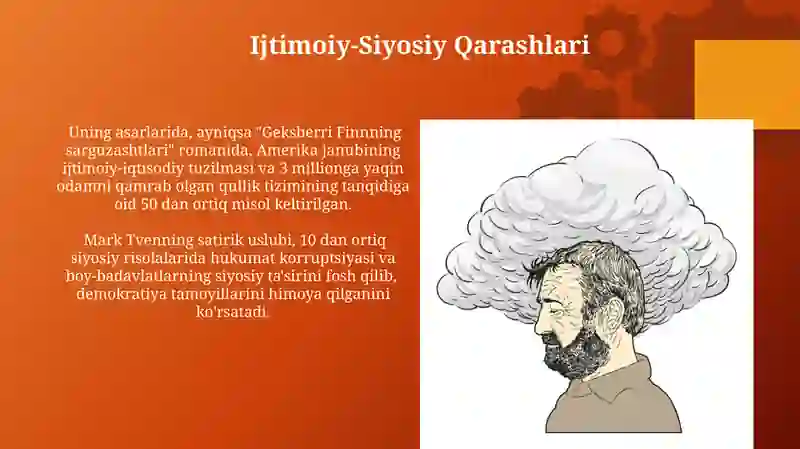 Ijtimoiy-Siyosiy Qarashlari

Uning asarlarida, ayniqsa "Geksberri Finnning sarguzashtlari" romanida, Amerika janubining ijtimoiy-iqtisodiy tuzilmasi va 3 millionga yaqin odamni qamrab olgan qullik tizimining tanqidiga oid 50 dan ortiq misol keltirilgan.

Mark Tvenning satirik uslubi, 10 dan ortiq siyosiy risolalarida hukumat korruptsiyasi va boy-badavlatlarning siyosiy ta'sirini fosh qilib, demokratiya tamoyillarini himoya qilganini ko'rsatadi.